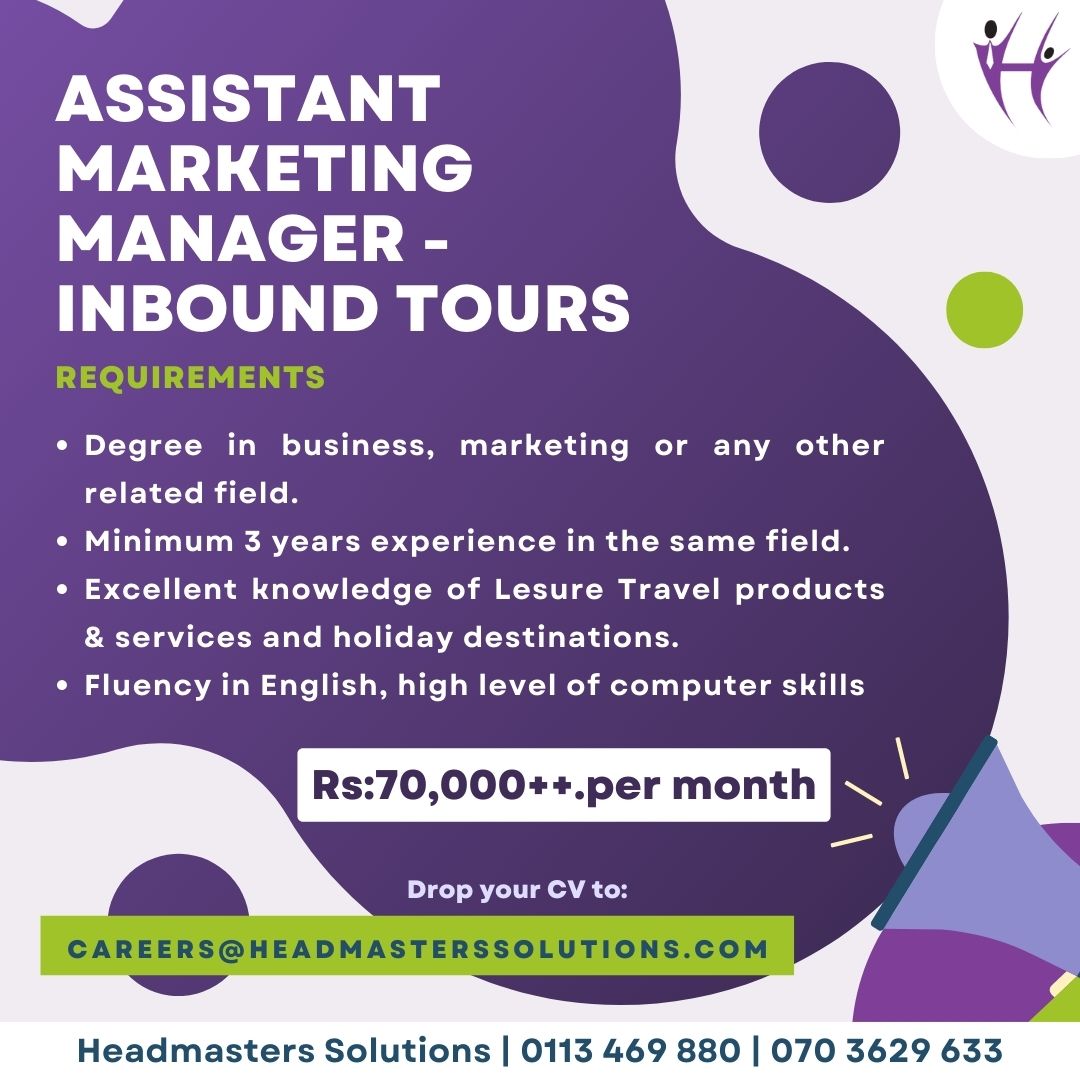 ASSISTANT MARKETING MANAGER - INBOUND TOURS

REQUIREMENTS

• Degree in business, marketing or any other related field.
• Minimum 3 years experience in the same field.
• Excellent knowledge of Lesure Travel products & services and holiday destinations.
• Fluency in English, high level of computer skills

Rs:70,000++.per month

Drop your CV to:

CAREERS@HEADMASTERSSOLUTIONS.COM

Headmasters Solutions | 0113 469 880 | 070 3629 633